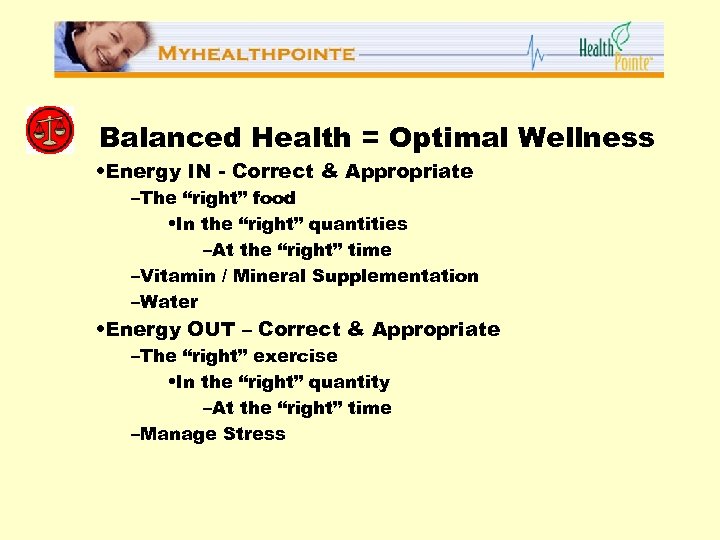 MYHEALTHPOINTE

Health Pointe

Balanced Health = Optimal Wellness

•Energy IN - Correct & Appropriate
–The “right” food
•In the “right” quantities
–At the “right” time
–Vitamin / Mineral Supplementation
–Water
•Energy OUT – Correct & Appropriate
–The “right” exercise
•In the “right” quantity
–At the “right” time
–Manage Stress